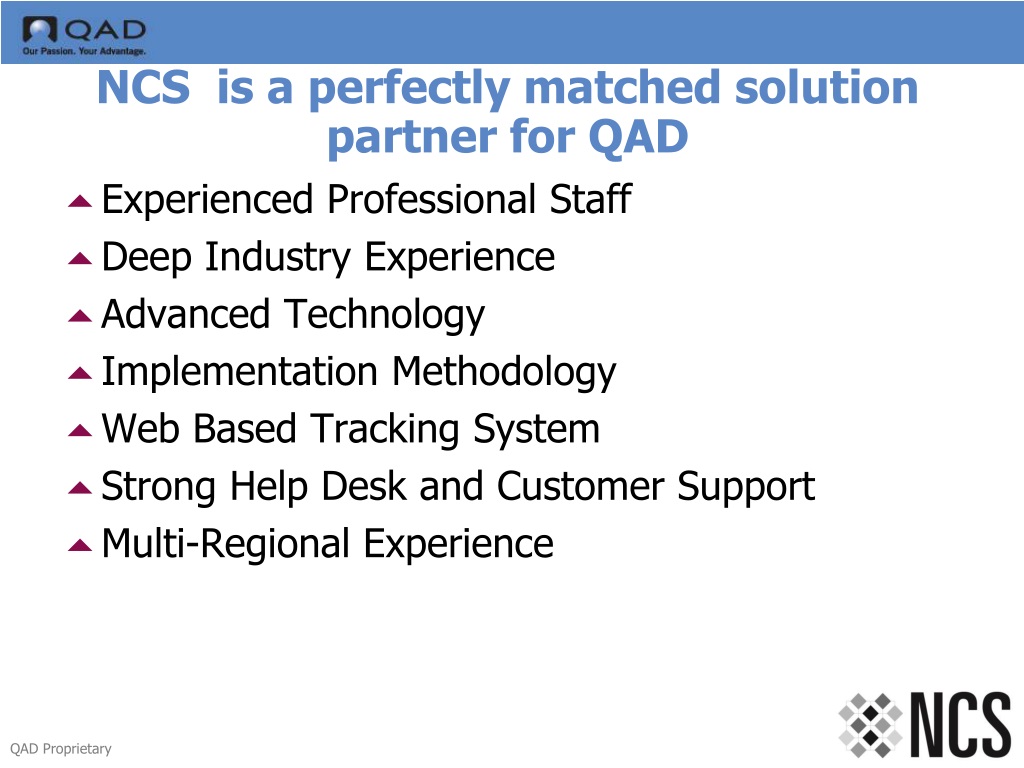 QAD
Our Passion. Your Advantage.

NCS is a perfectly matched solution partner for QAD

Experienced Professional Staff
Deep Industry Experience
Advanced Technology
Implementation Methodology
Web Based Tracking System
Strong Help Desk and Customer Support
Multi-Regional Experience

QAD Proprietary

NCS